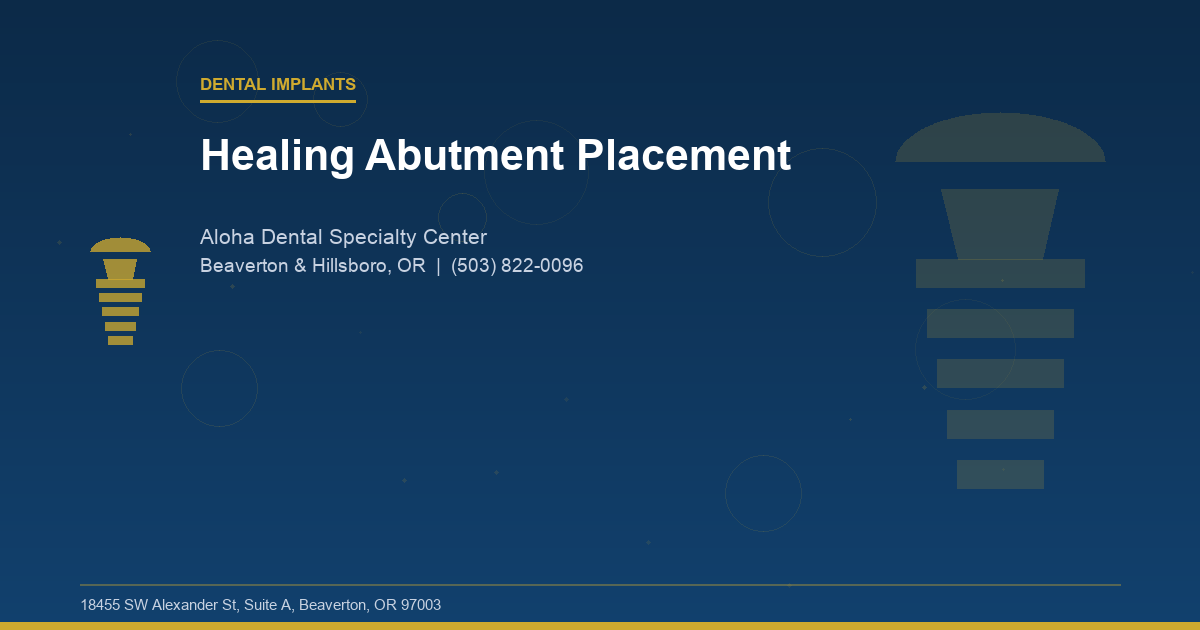 DENTAL IMPLANTS

Healing Abutment Placement

Aloha Dental Specialty Center

Beaverton & Hillsboro, OR | (503) 822-0096

18455 SW Alexander St, Suite A, Beaverton, OR 97003